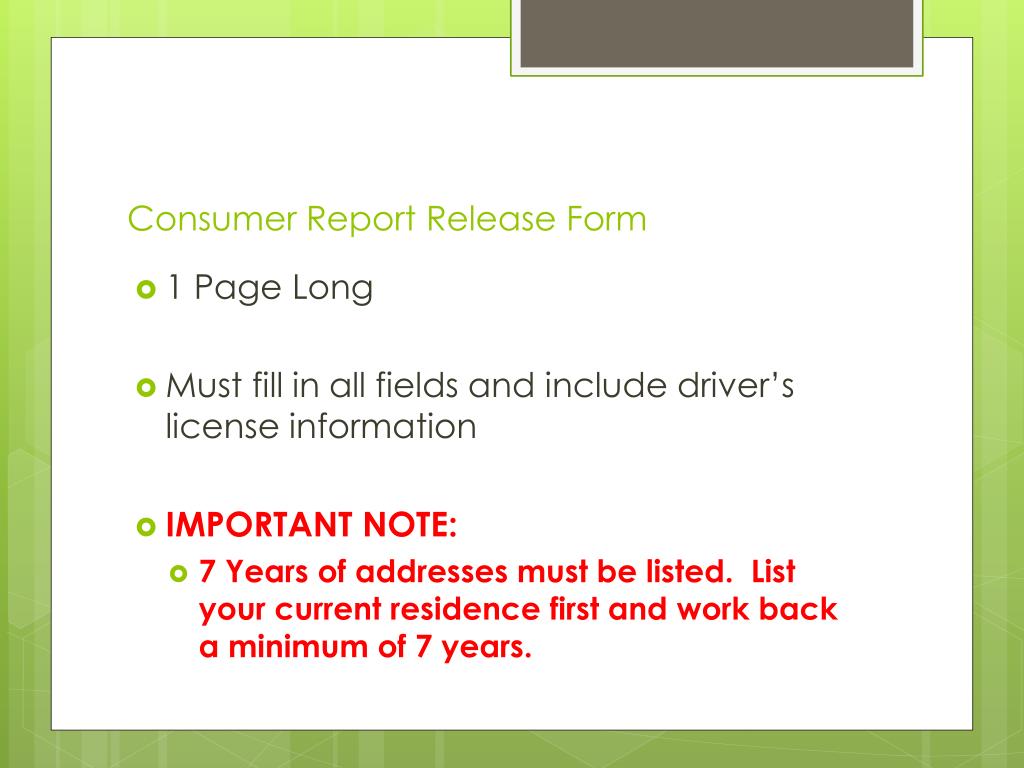 Consumer Report Release Form

1 Page Long

Must fill in all fields and include driver's license information

IMPORTANT NOTE:

7 Years of addresses must be listed. List your current residence first and work back a minimum of 7 years.